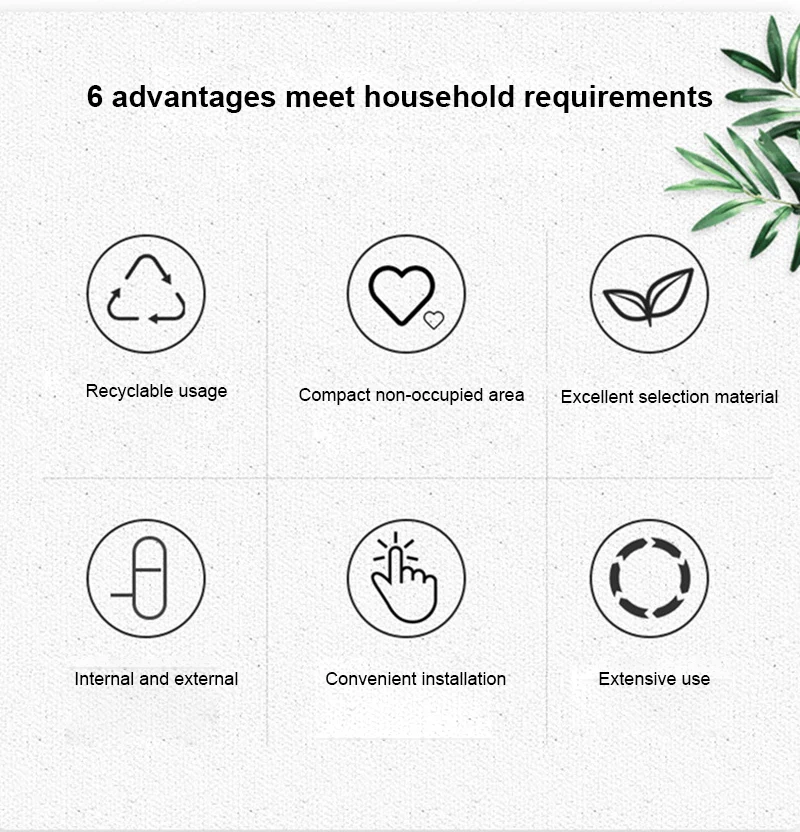 6 advantages meet household requirements

Recyclable usage

Compact non-occupied area

Excellent selection material

Internal and external

Convenient installation

Extensive use